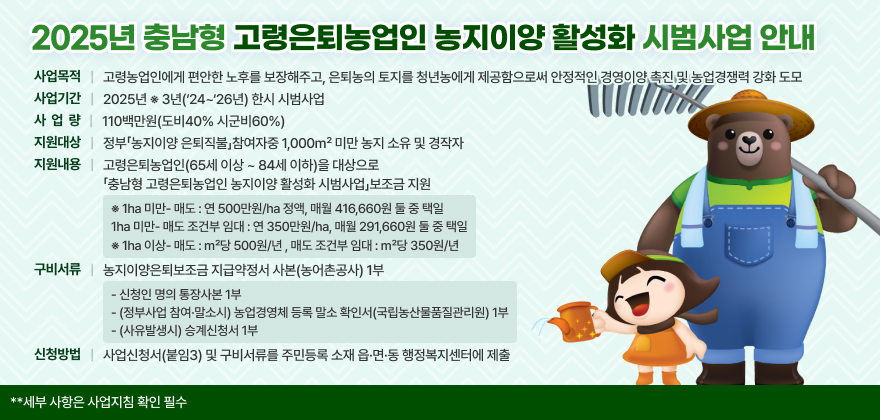 2025년 충남형 고령은퇴농업인 농지이양 활성화 시범사업 안내

사업목적 | 고령농업인에게 편안한 노후를 보장해주고, 은퇴농의 토지를 청년농에게 제공함으로써 안정적인 경영이양 촉진 및 농업경쟁력 강화 도모

사업기간 | 2025년 ※ 3년('24~'26년) 한시 시범사업

사 업 량 | 110백만원(도비40% 시군비60%)

지원대상 | 정부「농지이양 은퇴직불」참여자중 1,000m² 미만 농지 소유 및 경작자

지원내용 | 고령은퇴농업인(65세 이상 ~ 84세 이하)을 대상으로 「충남형 고령은퇴농업인 농지이양 활성화 시범사업」보조금 지원

※ 1ha 미만- 매도 : 연 500만원/ha 정액, 매월 416,660원 둘 중 택일
1ha 미만- 매도 조건부 임대 : 연 350만원/ha, 매월 291,660원 둘 중 택일
※ 1ha 이상- 매도 : m²당 500원/년 , 매도 조건부 임대 : m²당 350원/년

구비서류 | 농지이양은퇴보조금 지급약정서 사본(농어촌공사) 1부

- 신청인 명의 통장사본 1부
- (정부사업 참여·말소시) 농업경영체 등록 말소 확인서(국립농산물품질관리원) 1부
- (사유발생시) 승계신청서 1부

신청방법 | 사업신청서(붙임3) 및 구비서류를 주민등록 소재 읍·면·동 행정복지센터에 제출

**세부 사항은 사업지침 확인 필수